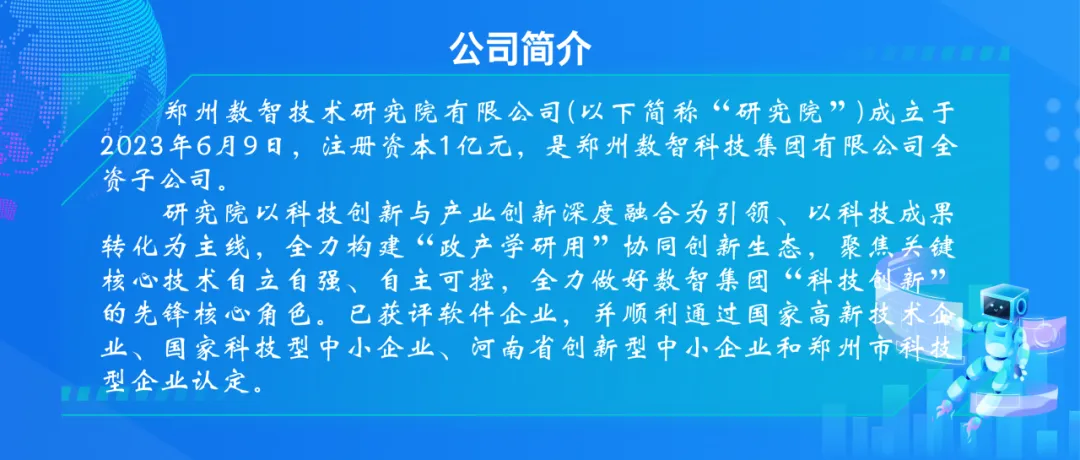 公司简介

郑州数智技术研究院有限公司(以下简称“研究院”)成立于2023年6月9日，注册资本1亿元，是郑州数智科技集团有限公司全资子公司。

研究院以科技创新与产业创新深度融合为引领、以科技成果转化为主线，全力构建“政产学研用”协同创新生态，聚焦关键核心技术自立自强、自主可控，全力做好数智集团“科技创新”的先锋核心角色。已获评软件企业，并顺利通过国家高新技术企业、国家科技型中小企业、河南省创新型中小企业和郑州市科技型企业认定。